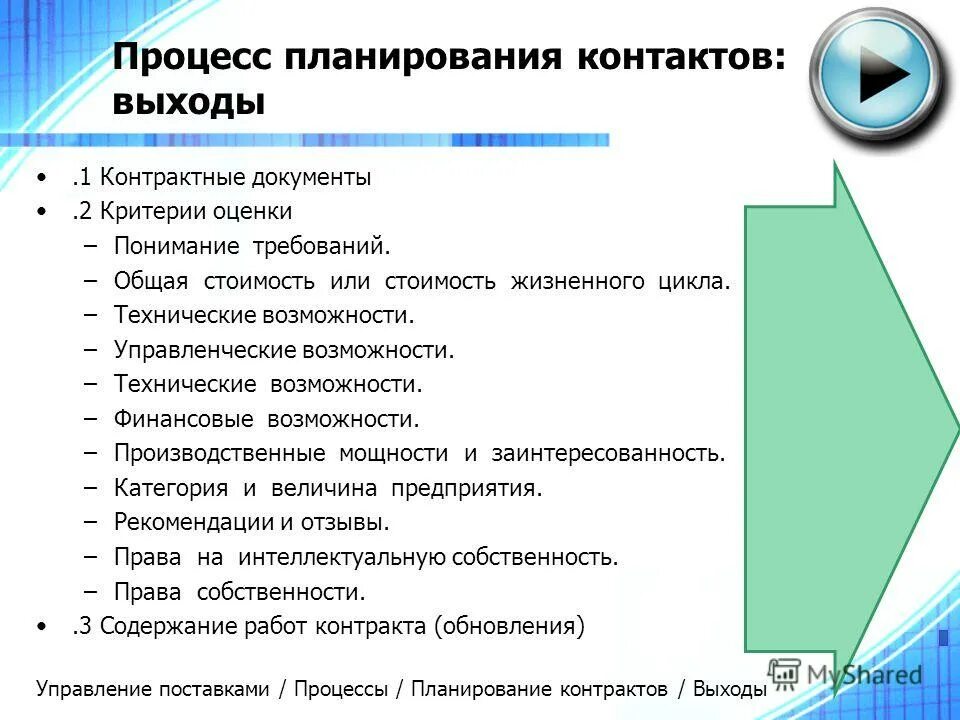 Процесс планирования контактов: выходы

• .1 Контрактные документы
• .2 Критерии оценки
– Понимание требований.
– Общая стоимость или стоимость жизненного цикла.
– Технические возможности.
– Управленческие возможности.
– Технические возможности.
– Финансовые возможности.
– Производственные мощности и заинтересованность.
– Категория и величина предприятия.
– Рекомендации и отзывы.
– Права на интеллектуальную собственность.
– Права собственности.
• .3 Содержание работ контракта (обновления)

Управление поставками / Процессы / Планирование контрактов / Выходы

MyShared